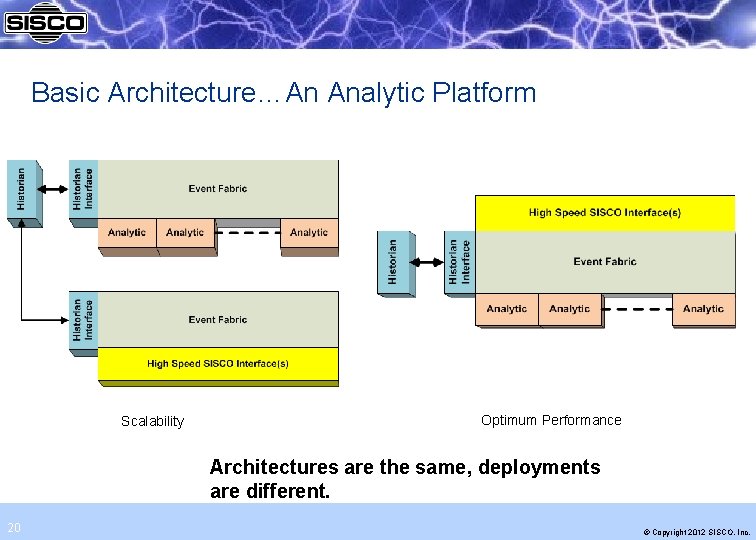 SISCO

Basic Architecture… An Analytic Platform

Historian

Historian Interface

Event Fabric

Analytic

Analytic

Analytic

Historian Interface

Event Fabric

High Speed SISCO Interface(s)

Scalability

High Speed SISCO Interface(s)

Historian

Historian Interface

Event Fabric

Analytic

Analytic

Analytic

Optimum Performance

Architectures are the same, deployments are different.

20

© Copyright 2012 SISCO, Inc.